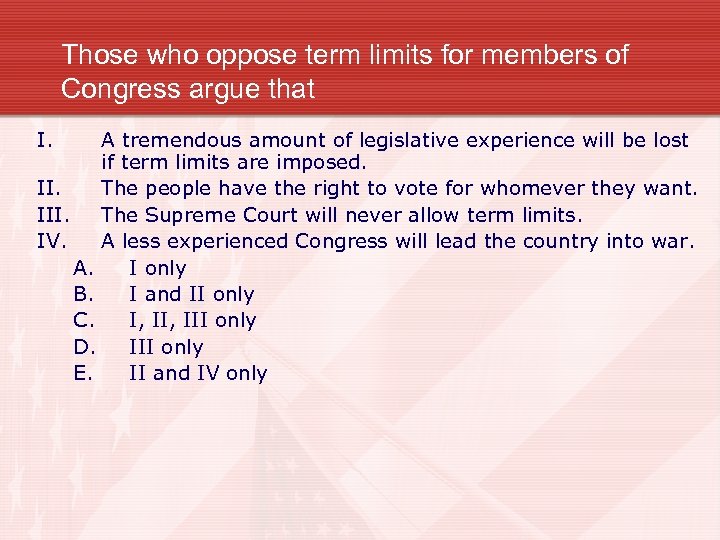 Those who oppose term limits for members of Congress argue that

I. A tremendous amount of legislative experience will be lost if term limits are imposed.
II. The people have the right to vote for whomever they want.
III. The Supreme Court will never allow term limits.
IV. A less experienced Congress will lead the country into war.

A. I only
B. I and II only
C. I, II, III only
D. III only
E. II and IV only